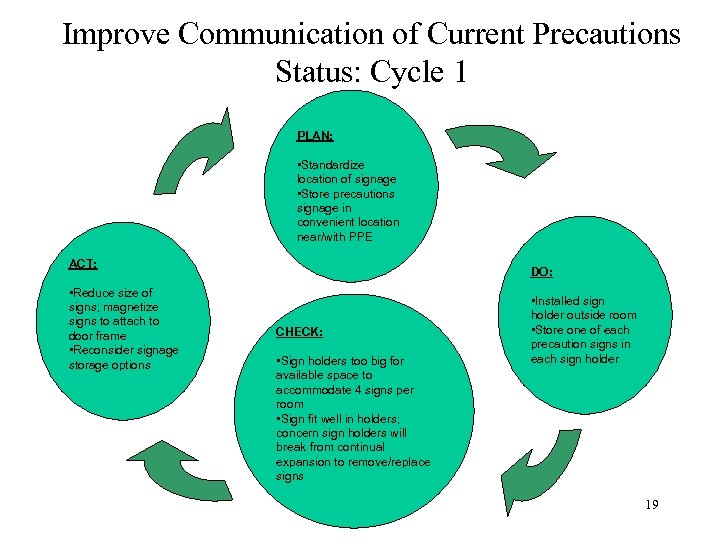 Improve Communication of Current Precautions Status: Cycle 1

PLAN:

•Standardize location of signage
•Store precautions signage in convenient location near/with PPE

DO:

•Installed sign holder outside room
•Store one of each precaution signs in each sign holder

CHECK:

•Sign holders too big for available space to accommodate 4 signs per room
•Sign fit well in holders; concern sign holders will break from continual expansion to remove/replace signs

ACT:

•Reduce size of signs; magnetize signs to attach to door frame
•Reconsider signage storage options

19